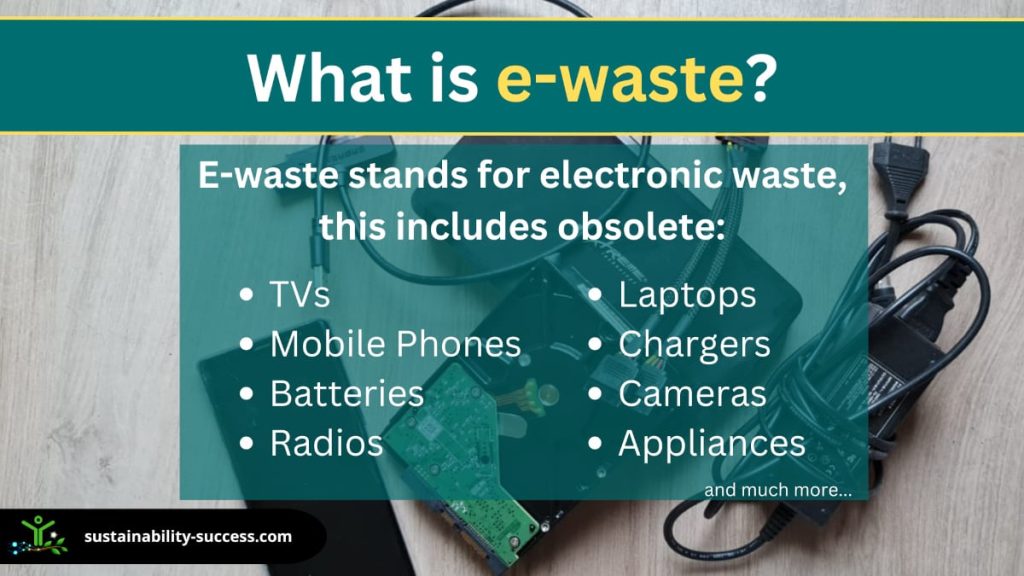 What is e-waste?

E-waste stands for electronic waste, this includes obsolete:

- TVs
- Mobile Phones
- Batteries
- Radios

- Laptops
- Chargers
- Cameras
- Appliances

and much more...

sustainability-success.com